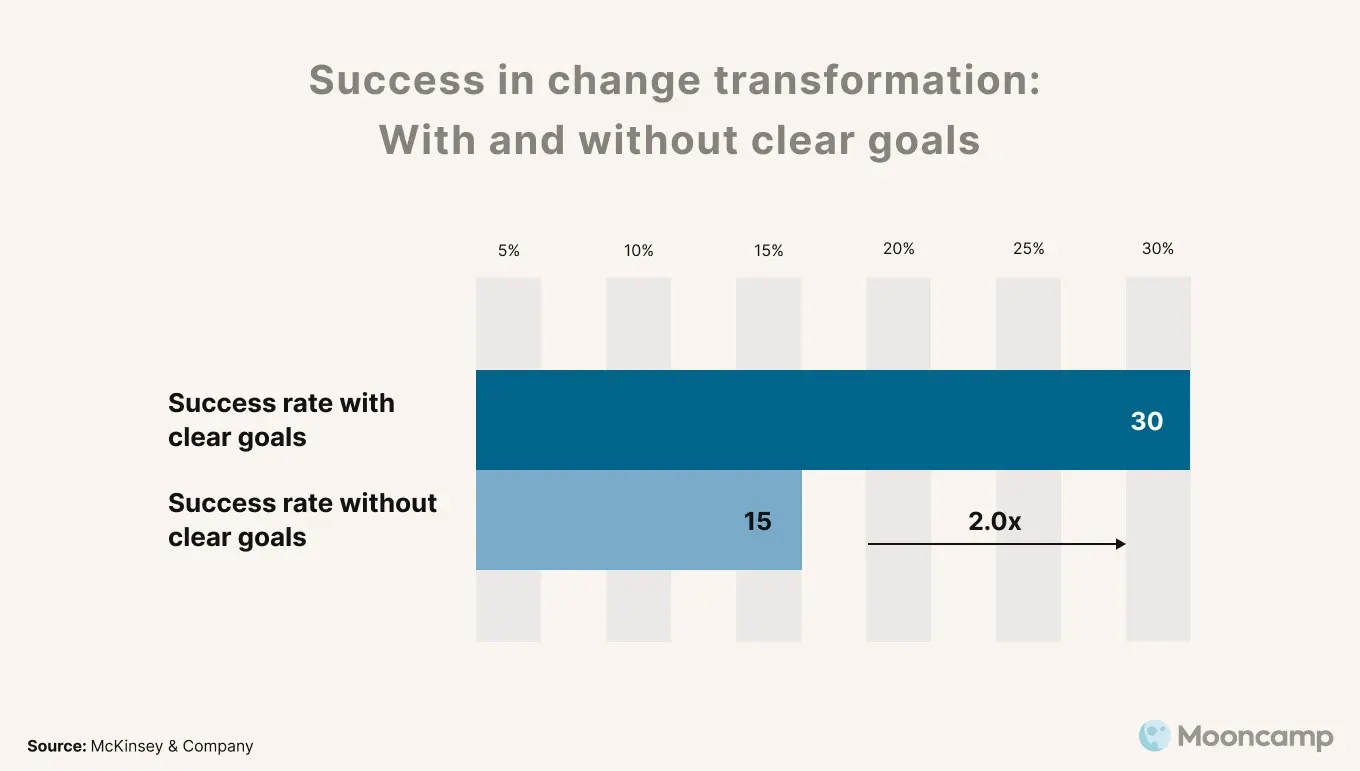 Success in change transformation:
With and without clear goals

5% 10% 15% 20% 25% 30%

Success rate with clear goals

30

Success rate without clear goals

15

2.0x

Source: McKinsey & Company

Mooncamp